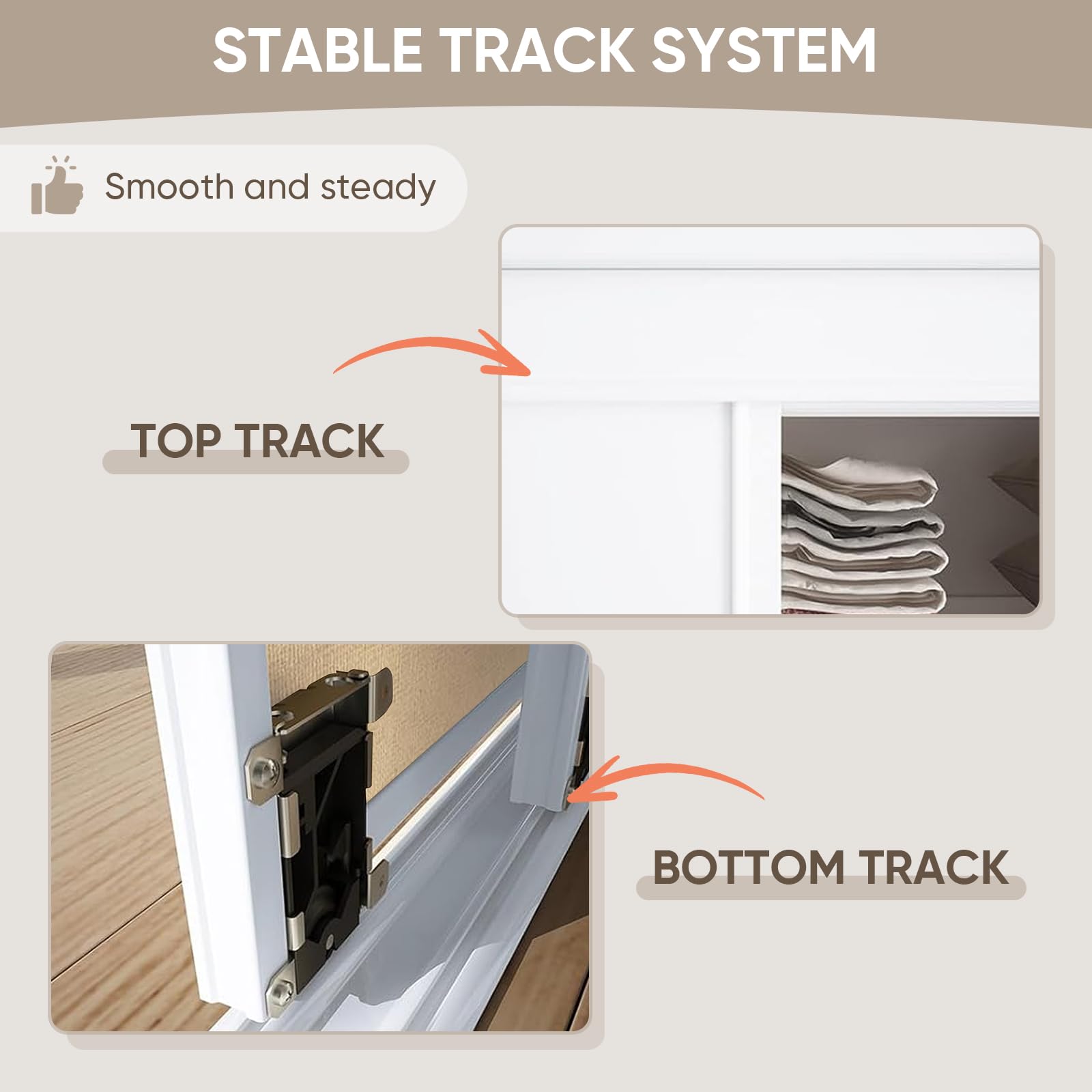 STABLE TRACK SYSTEM

Smooth and steady

TOP TRACK

BOTTOM TRACK